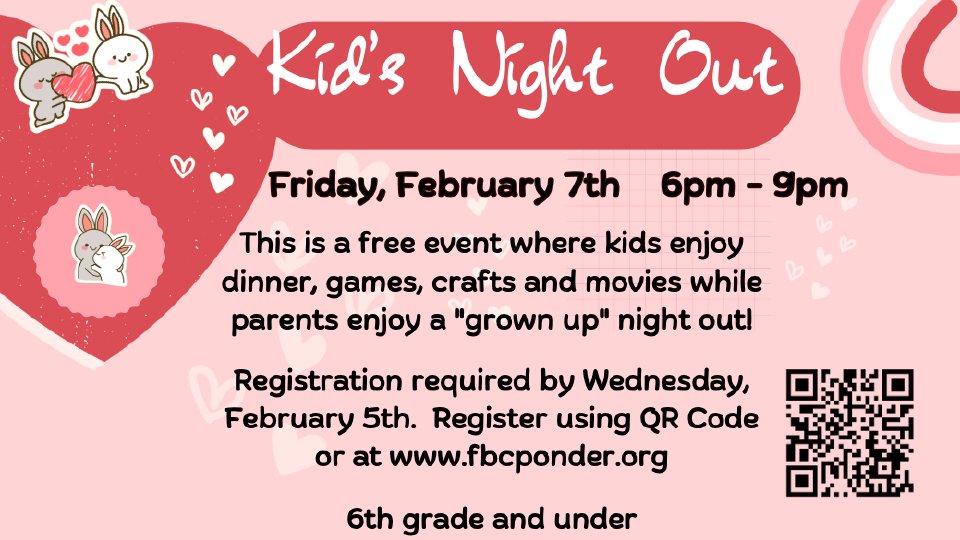 Kid's Night Out

Friday, February 7th 6pm - 9pm

This is a free event where kids enjoy dinner, games, crafts and movies while parents enjoy a "grown up" night out!

Registration required by Wednesday, February 5th. Register using QR Code or at www.fbcponder.org

6th grade and under